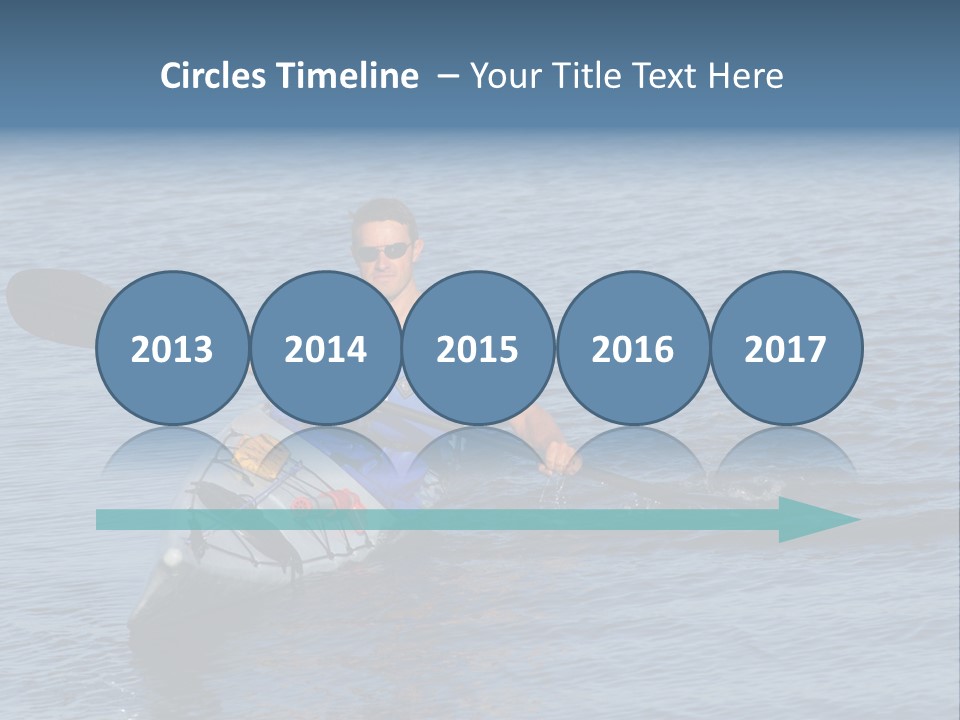 Circles Timeline – Your Title Text Here

2013

2014

2015

2016

2017